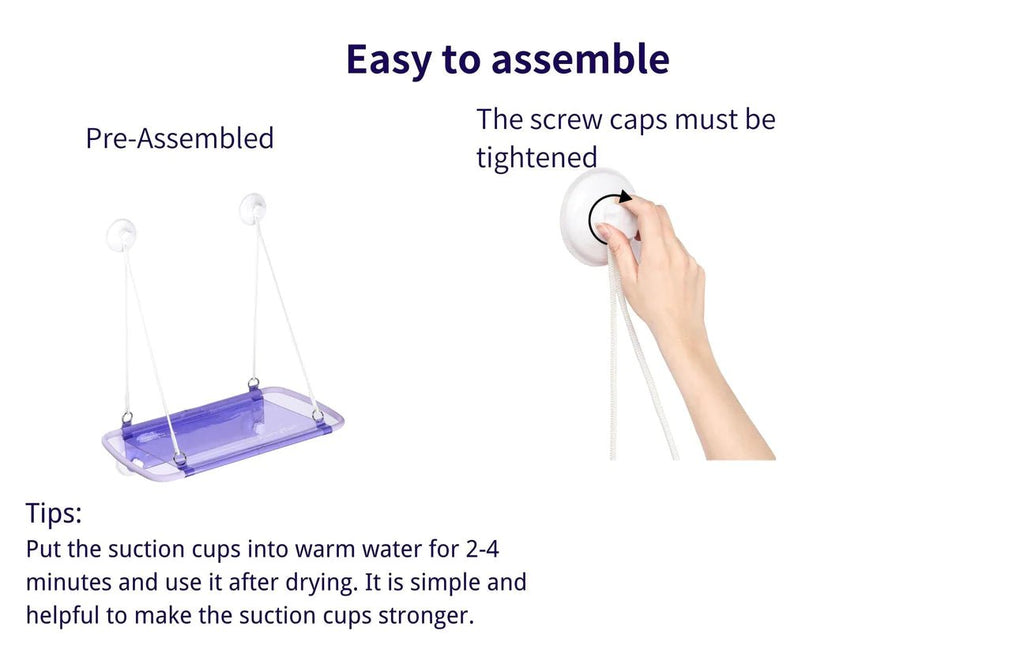 Easy to assemble

Pre-Assembled

The screw caps must be tightened

Tips:
Put the suction cups into warm water for 2-4 minutes and use it after drying. It is simple and helpful to make the suction cups stronger.